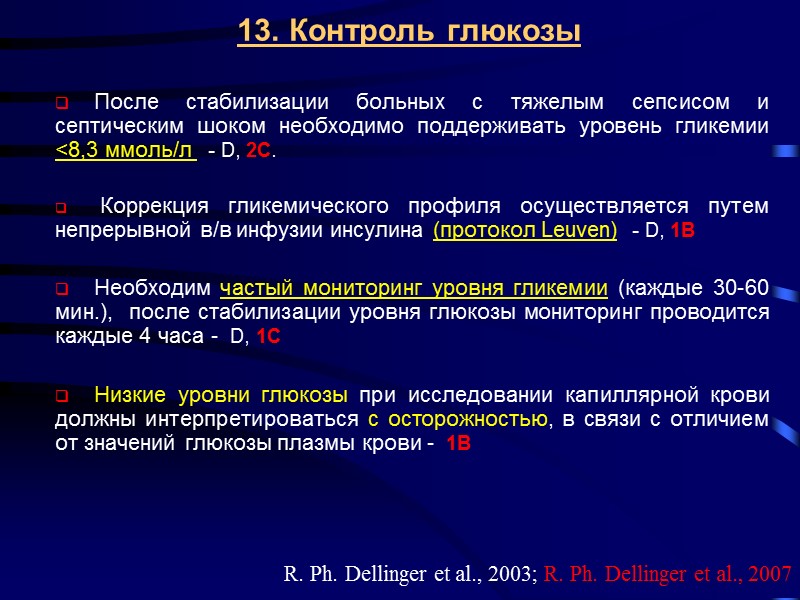 13. Контроль глюкозы

После стабилизации больных с тяжелым сепсисом и септическим шоком необходимо поддерживать уровень гликемии <8,3 ммоль/л - D, 2C.

Коррекция гликемического профиля осуществляется путем непрерывной в/в инфузии инсулина (протокол Leuven) - D, 1B

Необходим частый мониторинг уровня гликемии (каждые 30-60 мин.), после стабилизации уровня глюкозы мониторинг проводится каждые 4 часа - D, 1C

Низкие уровни глюкозы при исследовании капиллярной крови должны интерпретироваться с осторожностью, в связи с отличием от значений глюкозы плазмы крови - 1B

R. Ph. Dellinger et al., 2003; R. Ph. Dellinger et al., 2007